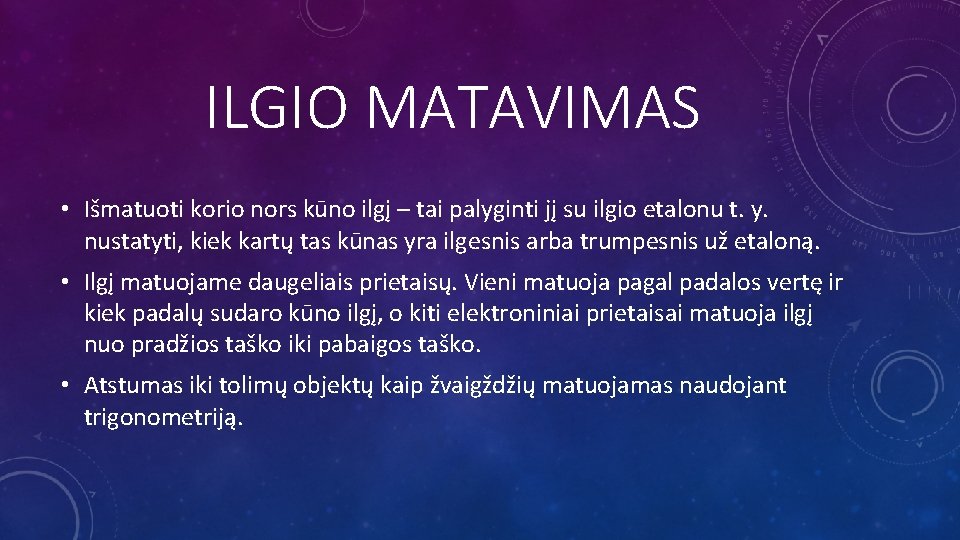 ILGIO MATAVIMAS

• Išmatuoti korio nors kūno ilgį – tai palyginti jį su ilgio etalonu t. y. nustatyti, kiek kartų tas kūnas yra ilgesnis arba trumpesnis už etaloną.

• Ilgį matuojame daugeliais prietaisų. Vieni matuoja pagal padalos vertę ir kiek padalų sudaro kūno ilgį, o kiti elektroniniai prietaisai matuoja ilgį nuo pradžios taško iki pabaigos taško.

• Atstumas iki tolimų objektų kaip žvaigždžių matuojamas naudojant trigonometriją.